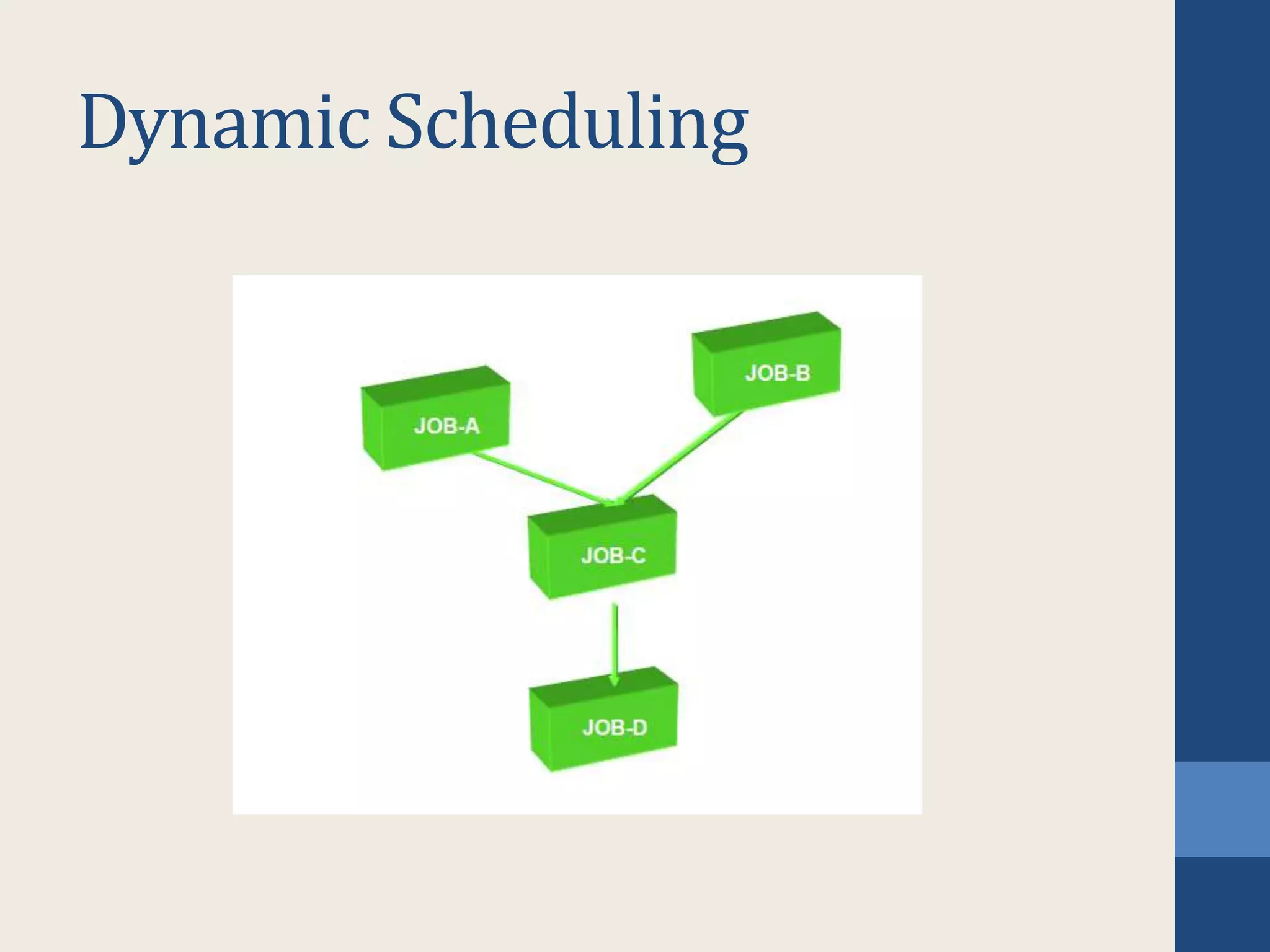 Dynamic Scheduling

JOB-A

JOB-B

JOB-C

JOB-D